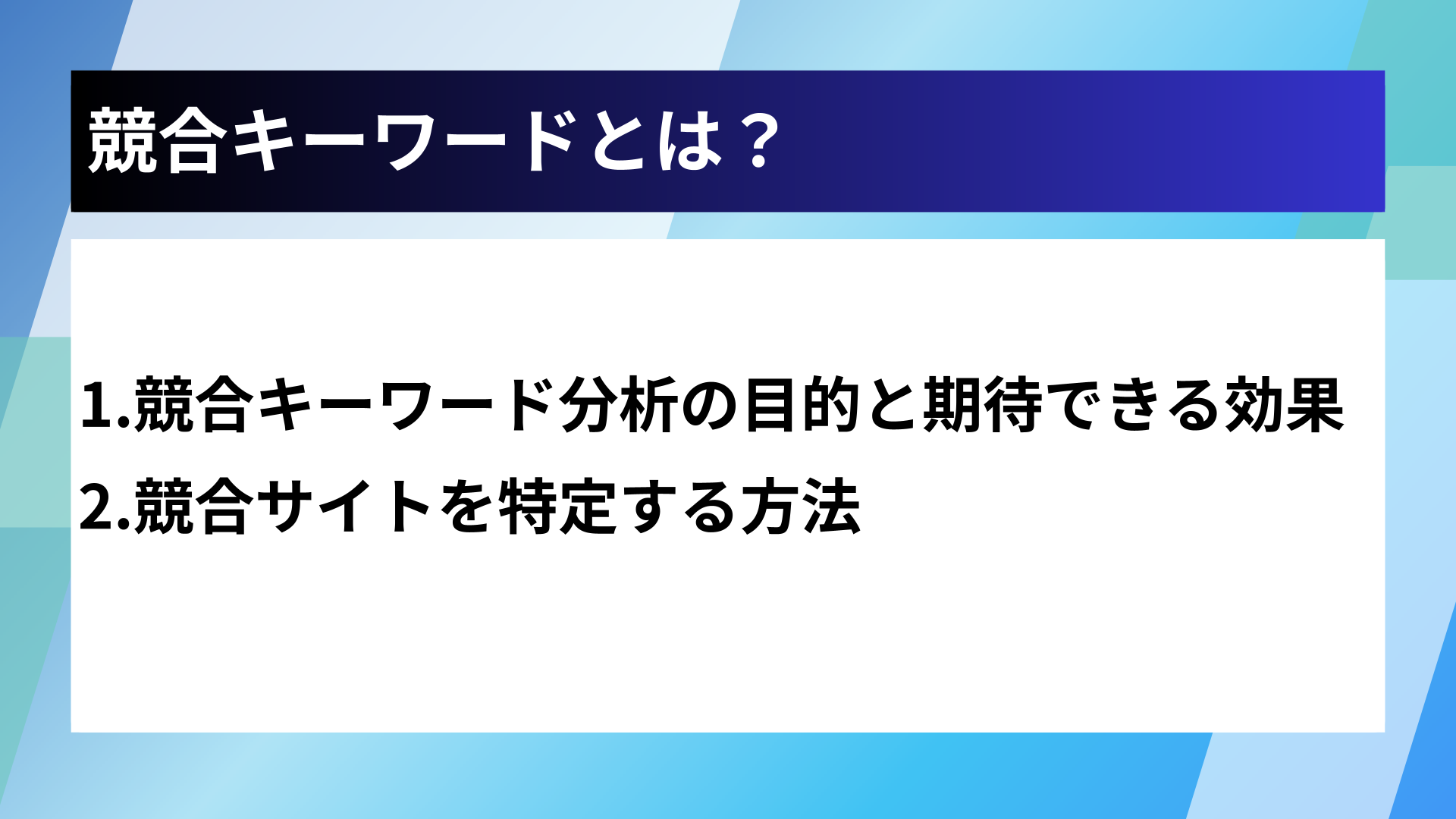 競合キーワードとは？

1.競合キーワード分析の目的と期待できる効果
2.競合サイトを特定する方法